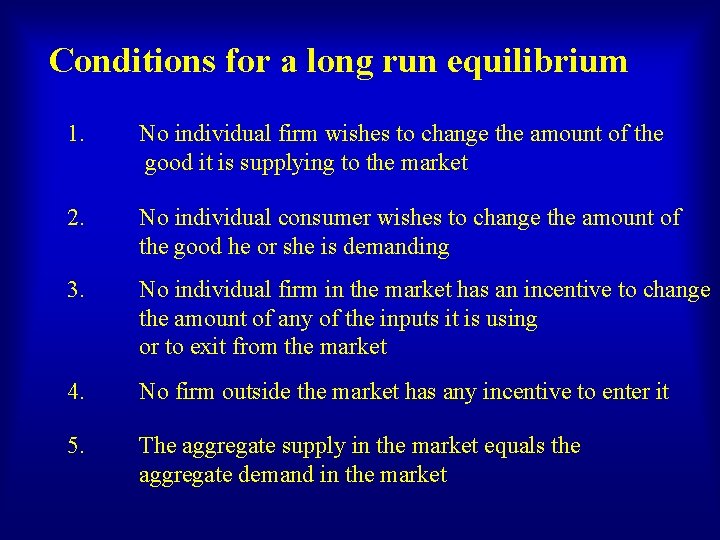 Conditions for a long run equilibrium

1. No individual firm wishes to change the amount of the good it is supplying to the market

2. No individual consumer wishes to change the amount of the good he or she is demanding

3. No individual firm in the market has an incentive to change the amount of any of the inputs it is using or to exit from the market

4. No firm outside the market has any incentive to enter it

5. The aggregate supply in the market equals the aggregate demand in the market